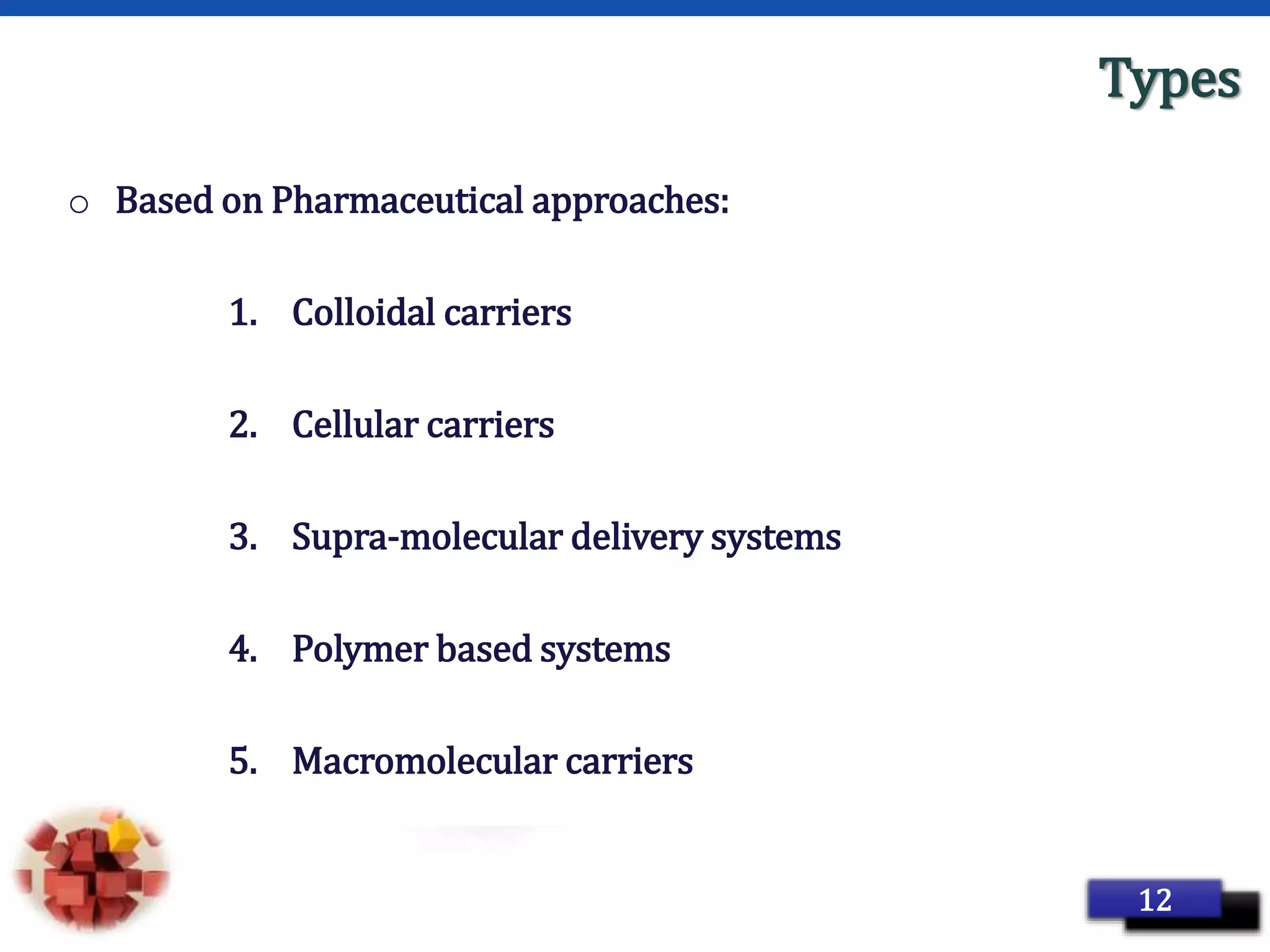 Types

○ Based on Pharmaceutical approaches:

1. Colloidal carriers

2. Cellular carriers

3. Supra-molecular delivery systems

4. Polymer based systems

5. Macromolecular carriers

12